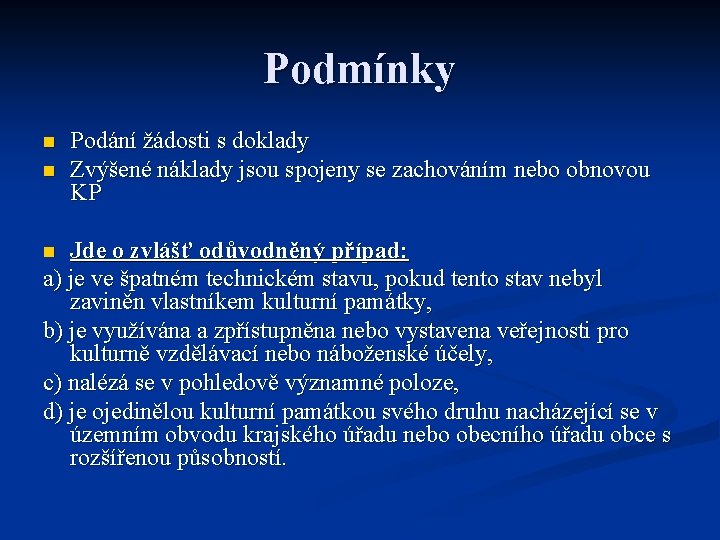 Podmínky

Podání žádosti s doklady

Zvýšené náklady jsou spojeny se zachováním nebo obnovou KP

Jde o zvlášť odůvodněný případ:

a) je ve špatném technickém stavu, pokud tento stav nebyl zaviněn vlastníkem kulturní památky,

b) je využívána a zpřístupněna nebo vystavena veřejnosti pro kulturně vzdělávací nebo náboženské účely,

c) nalézá se v pohledově významné poloze,

d) je ojedinělou kulturní památkou svého druhu nacházející se v územním obvodu krajského úřadu nebo obecního úřadu obce s rozšířenou působností.